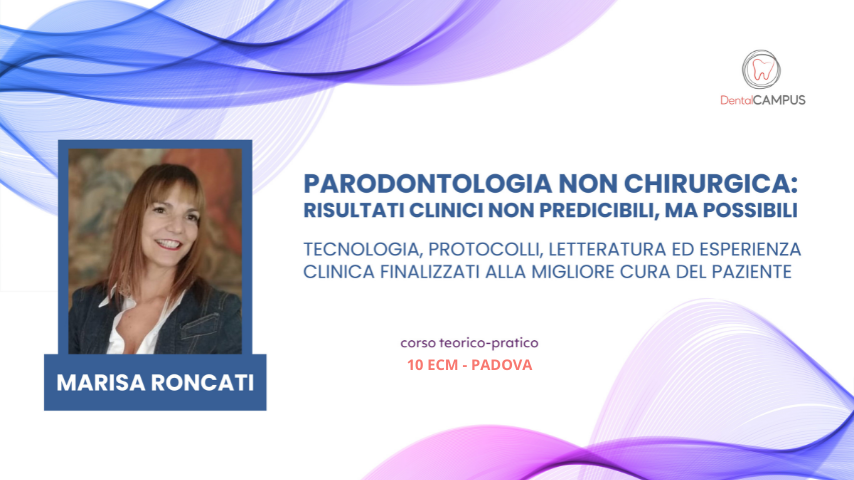 DentalCAMPUS

PARODONTOLOGIA NON CHIRURGICA: RISULTATI CLINICI NON PREDICIBILI, MA POSSIBILI

TECNOLOGIA, PROTOCOLLI, LETTERATURA ED ESPERIENZA CLINICA FINALIZZATI ALLA MIGLIORE CURA DEL PAZIENTE

corso teorico-pratico
10 ECM - PADOVA

MARISA RONCATI